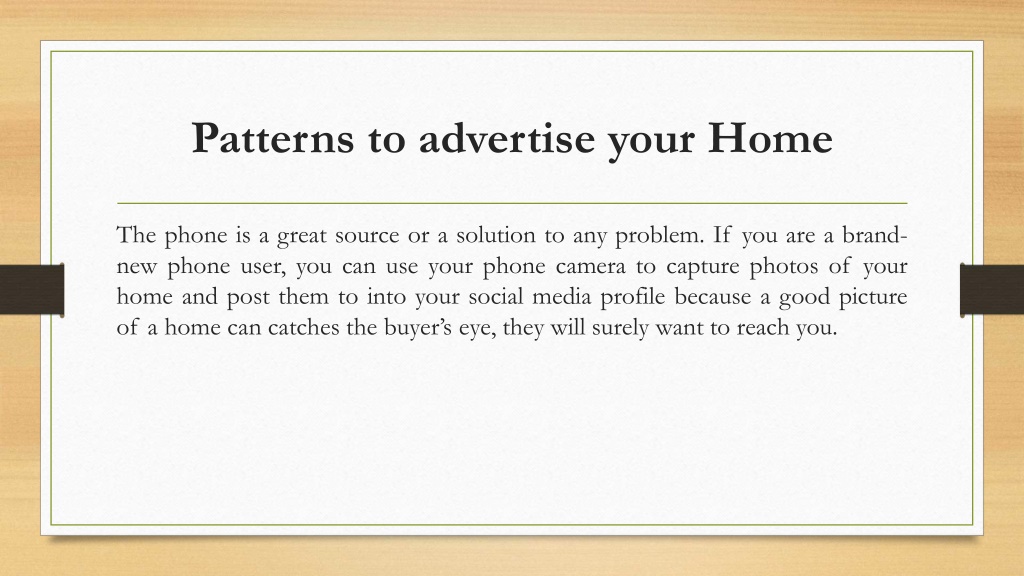 Patterns to advertise your Home

The phone is a great source or a solution to any problem. If you are a brand-new phone user, you can use your phone camera to capture photos of your home and post them to into your social media profile because a good picture of a home can catches the buyer's eye, they will surely want to reach you.